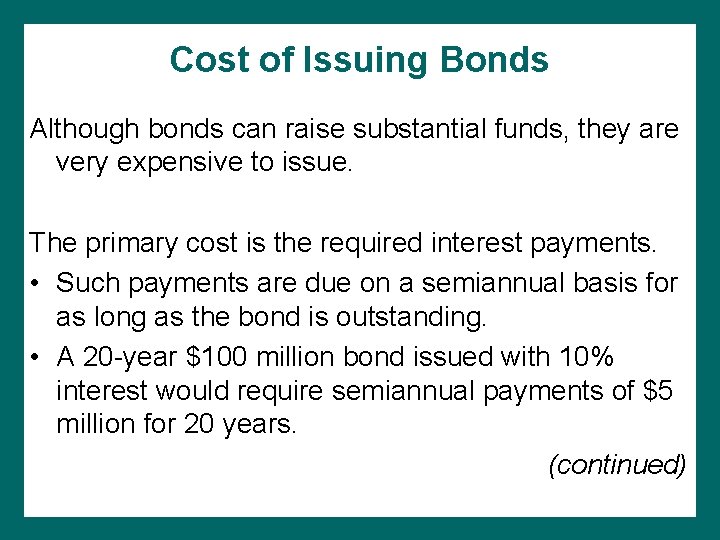 Cost of Issuing Bonds

Although bonds can raise substantial funds, they are very expensive to issue.

The primary cost is the required interest payments.

• Such payments are due on a semiannual basis for as long as the bond is outstanding.
• A 20-year \$100 million bond issued with 10% interest would require semiannual payments of \$5 million for 20 years.

(continued)